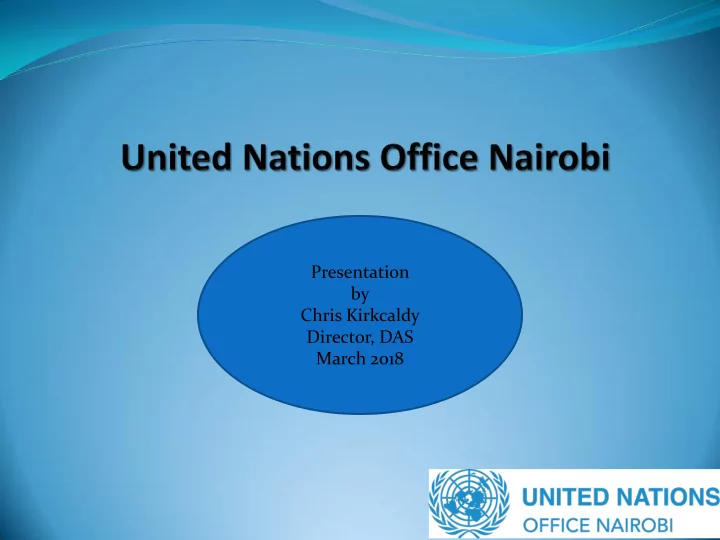 United Nations Office Nairobi

Presentation
by
Chris Kirkcaldy
Director, DAS
March 2018

UNITED NATIONS
OFFICE NAIROBI